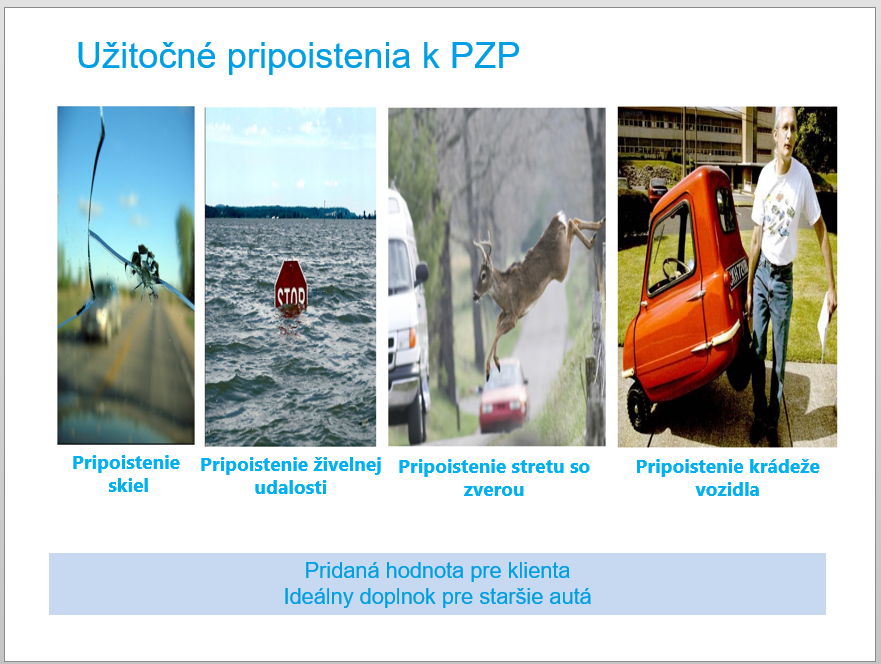 Užitočné pripoistenia k PZP

STOP

Pripoistenie skiel

Pripoistenie živelnej udalosti

Pripoistenie stretu so zverou

Pripoistenie krádeže vozidla

Pridaná hodnota pre klienta
Ideálny doplnok pre staršie autá